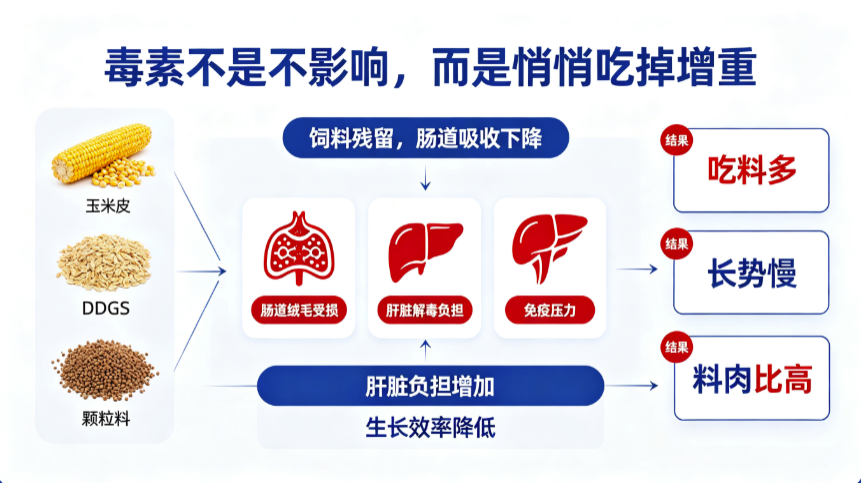 毒素不是不影响，而是悄悄吃掉增重

玉米皮

DDGS

颗粒料

饲料残留，肠道吸收下降

肠道绒毛受损

肝脏解毒负担

免疫压力

肝脏负担增加

生长效率降低

结果
吃料多

结果
长势慢

结果
料肉比高